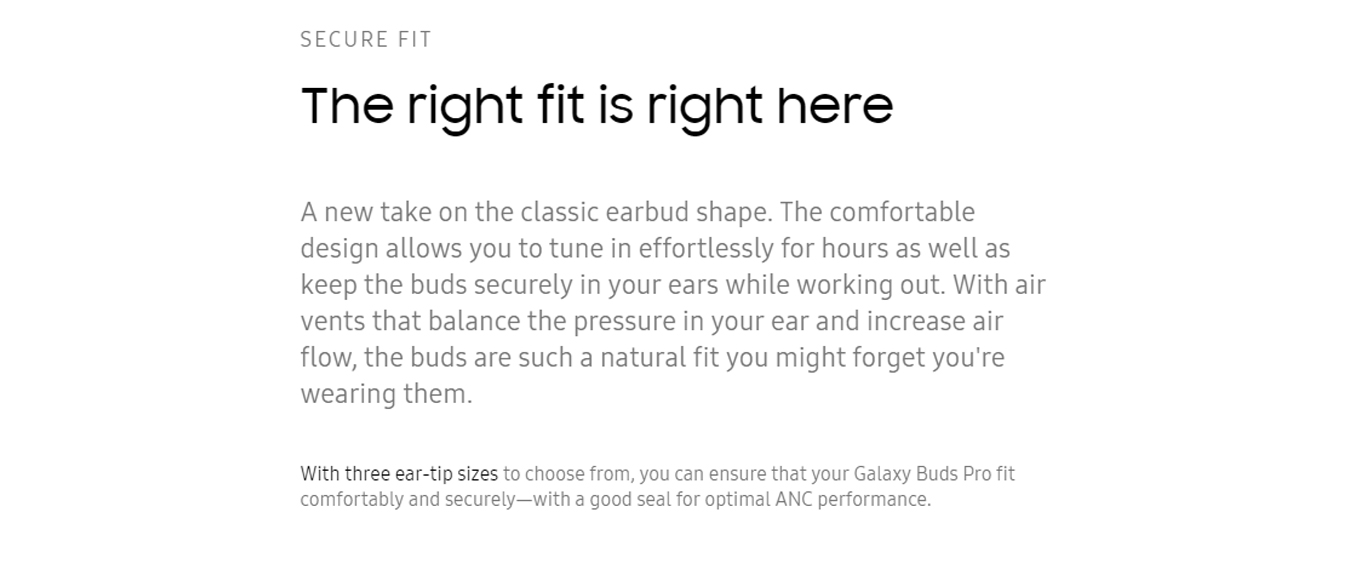 SECURE FIT

The right fit is right here

A new take on the classic earbud shape. The comfortable design allows you to tune in effortlessly for hours as well as keep the buds securely in your ears while working out. With air vents that balance the pressure in your ear and increase air flow, the buds are such a natural fit you might forget you're wearing them.

With three ear-tip sizes to choose from, you can ensure that your Galaxy Buds Pro fit comfortably and securely—with a good seal for optimal ANC performance.